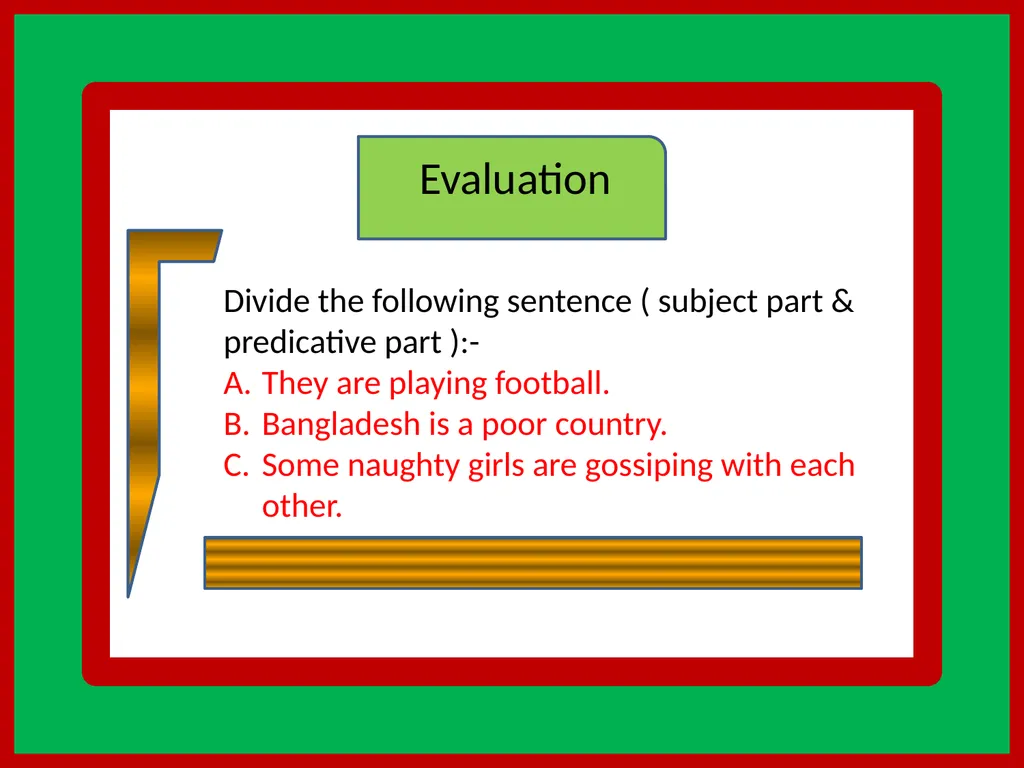 Evaluation

Divide the following sentence ( subject part & predicative part ):-

A. They are playing football.
B. Bangladesh is a poor country.
C. Some naughty girls are gossiping with each other.